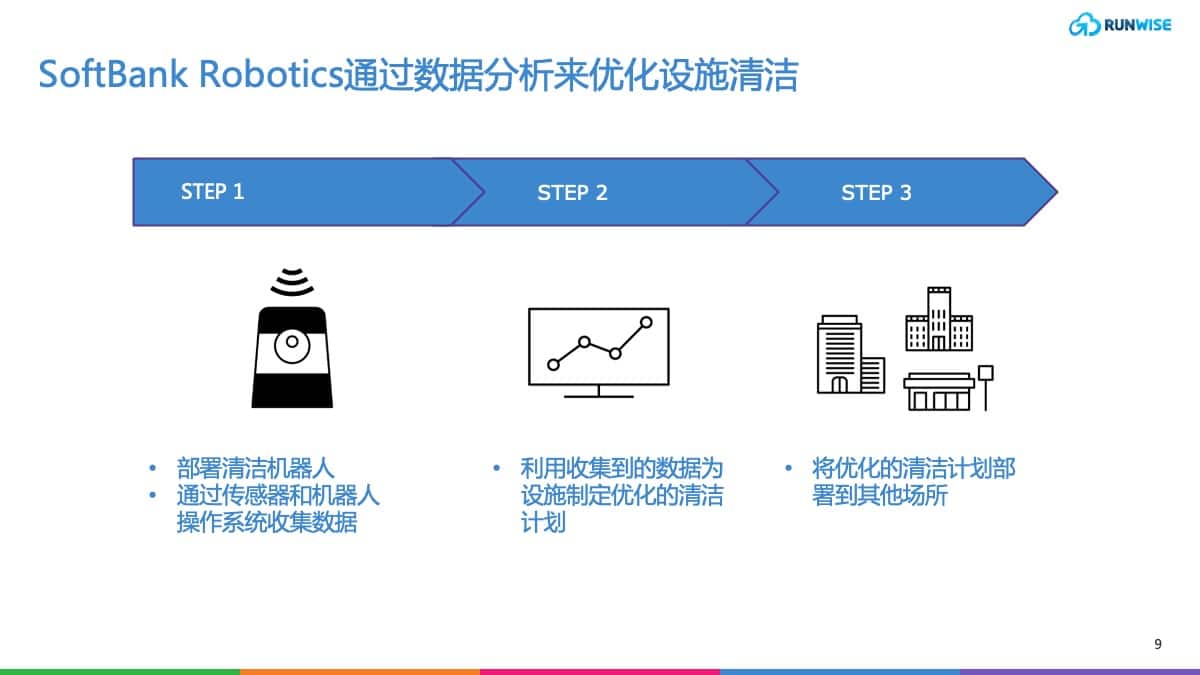 RUNWISE

SoftBank Robotics通过数据分析来优化设施清洁

STEP 1

STEP 2

STEP 3

• 部署清洁机器人
• 通过传感器和机器人操作系统收集数据

• 利用收集到的数据为设施制定优化的清洁计划

• 将优化的清洁计划部署到其他场所

9